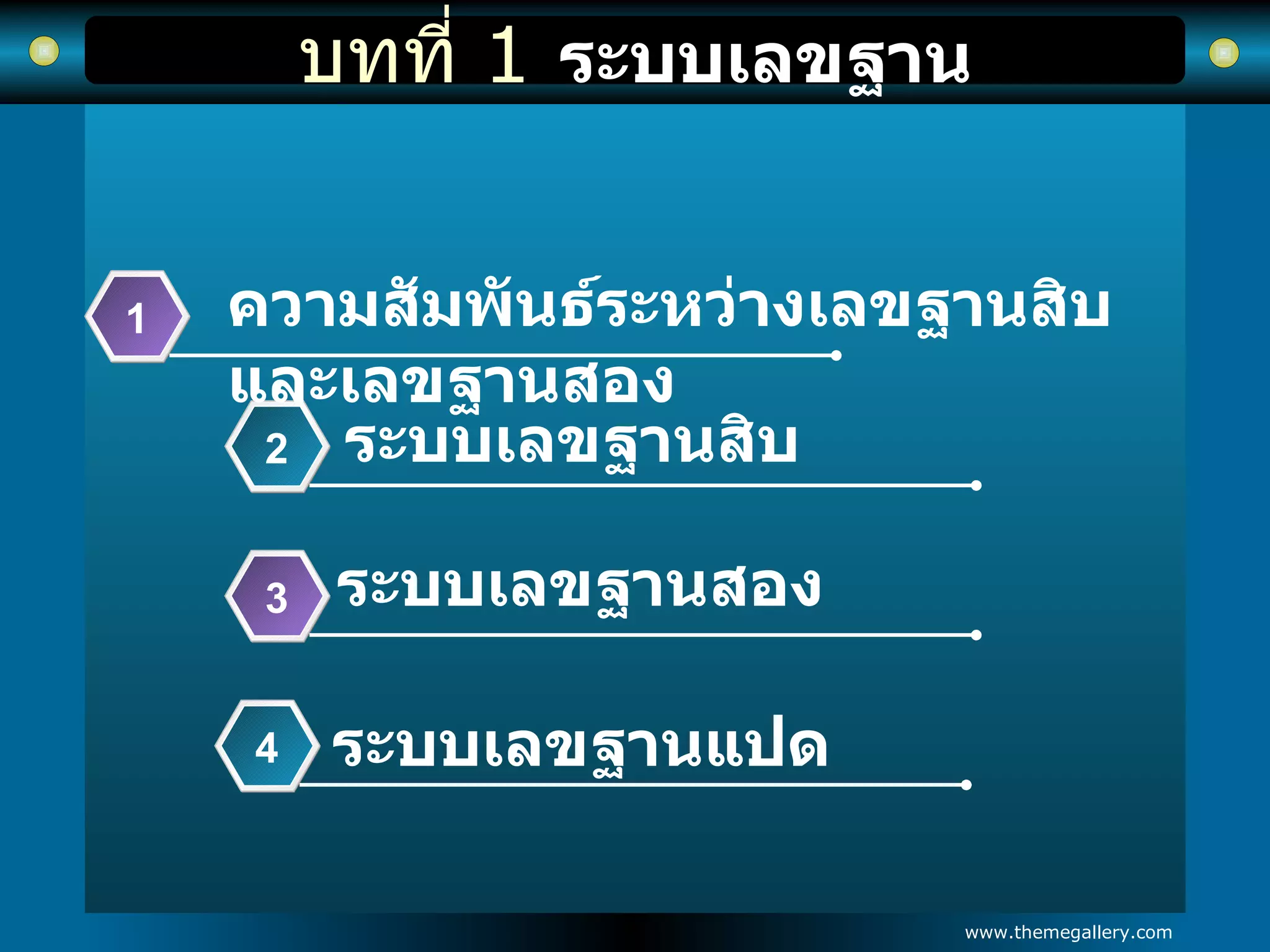 บทที่ 1 ระบบเลขฐาน

1 ความสัมพันธ์ระหว่างเลขฐานสิบและเลขฐานสอง

2 ระบบเลขฐานสิบ

3 ระบบเลขฐานสอง

4 ระบบเลขฐานแปด

www.themegallery.com